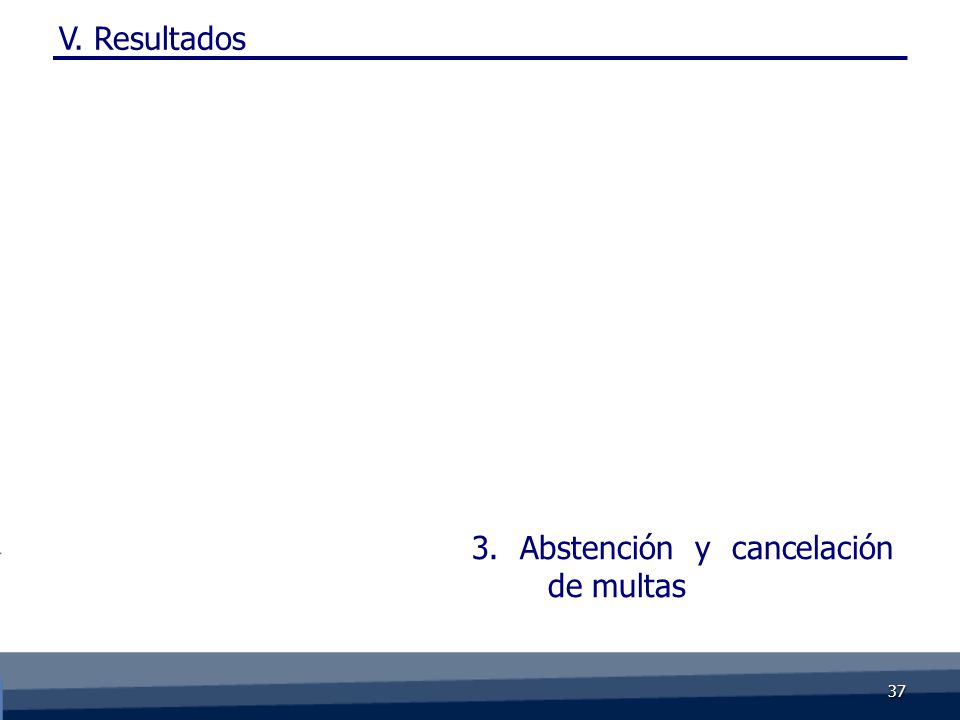 V. Resultados

3. Abstención y cancelación de multas

37